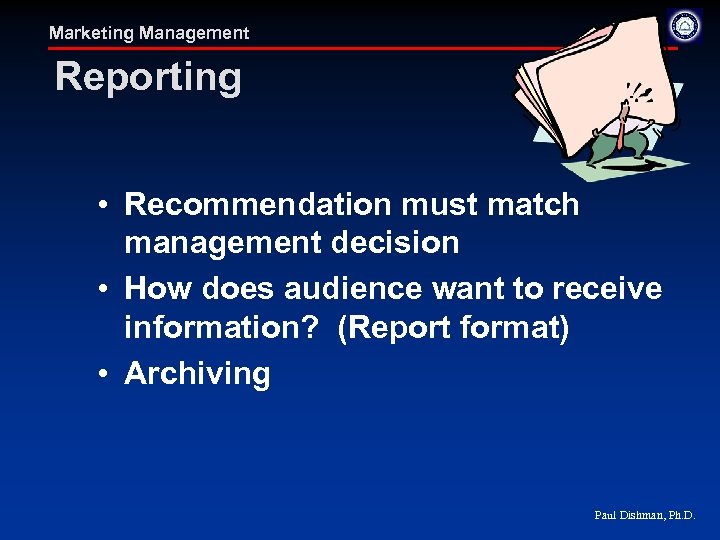 Marketing Management

Reporting

• Recommendation must match management decision
• How does audience want to receive information? (Report format)
• Archiving

Paul Dishman, Ph.D.